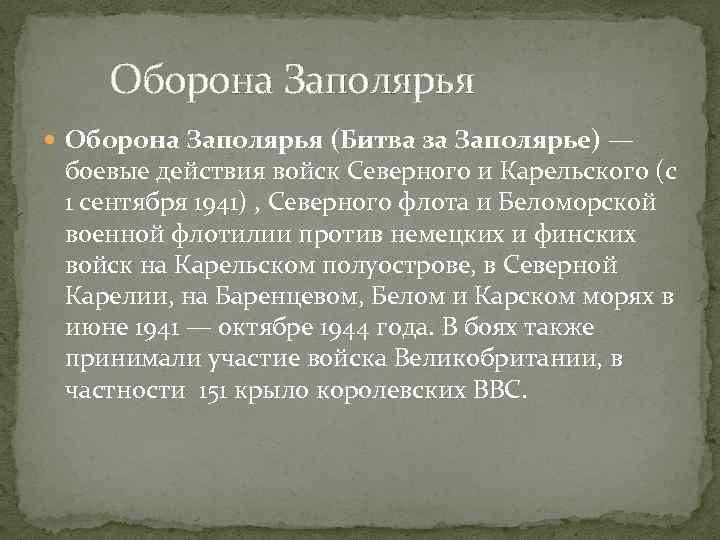 Оборона Заполярья

Оборона Заполярья (Битва за Заполярье) — боевые действия войск Северного и Карельского (с 1 сентября 1941) , Северного флота и Беломорской военной флотилии против немецких и финских войск на Карельском полуострове, в Северной Карелии, на Баренцевом, Белом и Карском морях в июне 1941 — октябре 1944 года. В боях также принимали участие войска Великобритании, в частности 151 крыло королевских ВВС.